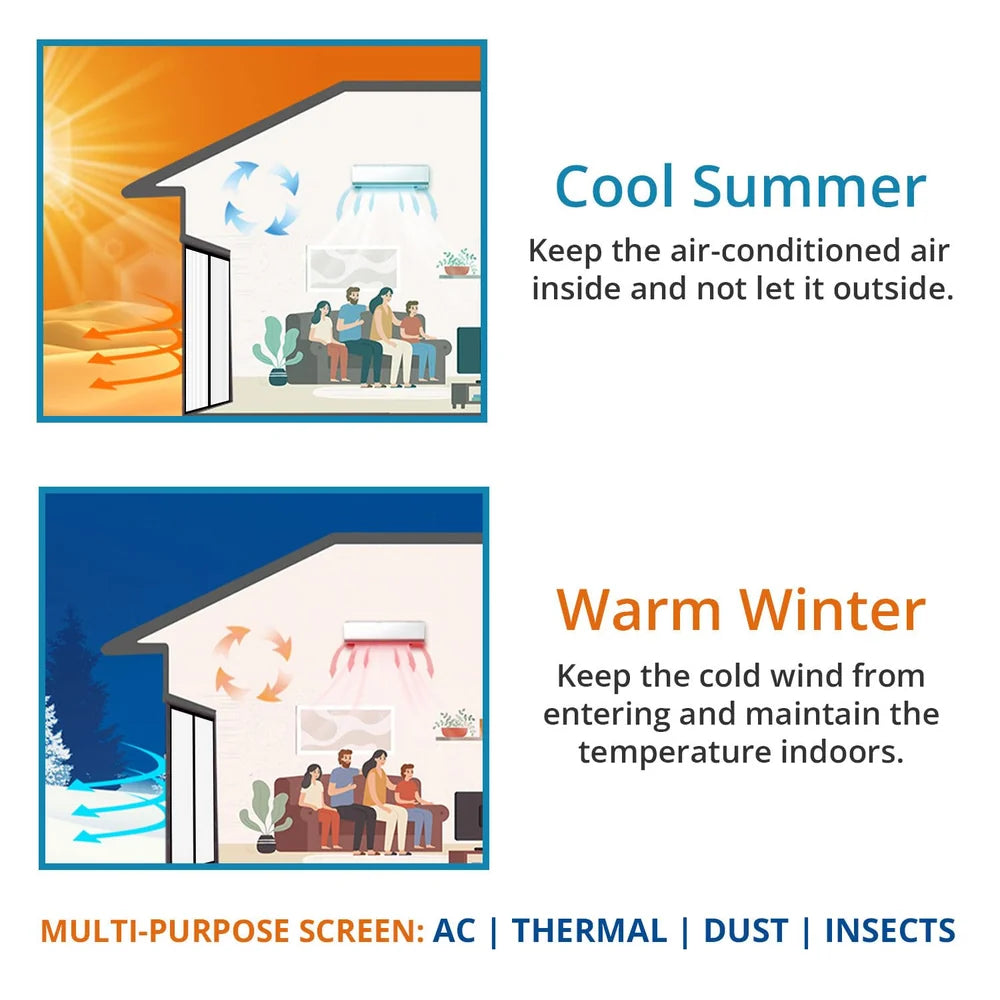 Cool Summer

Keep the air-conditioned air inside and not let it outside.

Warm Winter

Keep the cold wind from entering and maintain the temperature indoors.

MULTI-PURPOSE SCREEN: AC | THERMAL | DUST | INSECTS